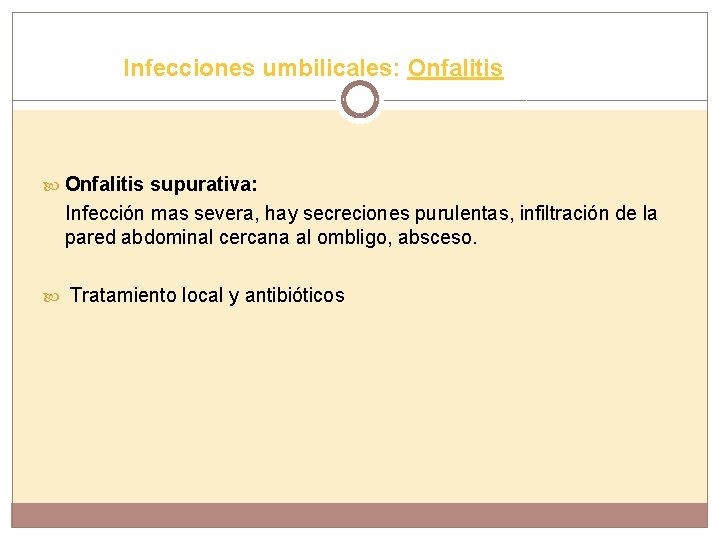 Infecciones umbilicales: Onfalitis

Onfalitis supurativa:
Infección mas severa, hay secreciones purulentas, infiltración de la pared abdominal cercana al ombligo, absceso.

Tratamiento local y antibióticos